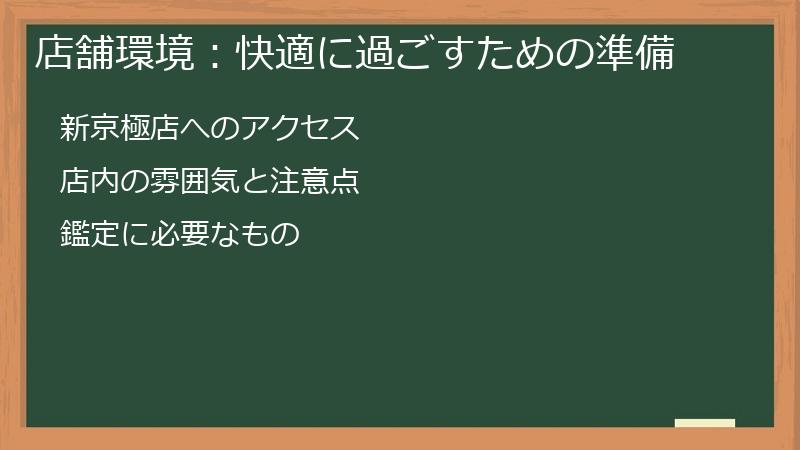 店舗環境：快適に過ごすための準備

新京極店へのアクセス

店内の雰囲気と注意点

鑑定に必要なもの